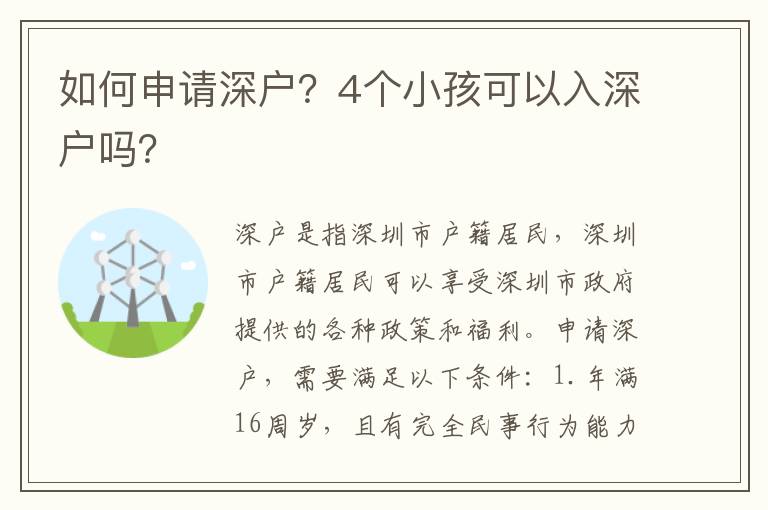 如何申请深户？4个小孩可以入深户吗？

深户是指深圳市户籍居民，深圳市户籍居民可以享受深圳市政府提供的各种政策和福利。申请深户，需要满足以下条件：1. 年满16周岁，且有完全民事行为能力